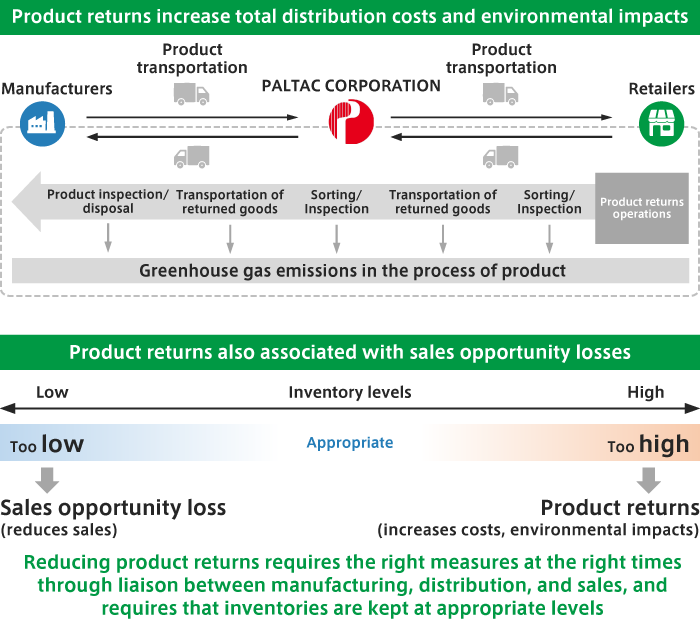 Product returns increase total distribution costs and environmental impacts

Manufacturers

Product transportation

PALTAC CORPORATION

Product transportation

Retailers

Product inspection/ disposal

Transportation of returned goods

Sorting/ Inspection

Transportation of returned goods

Sorting/ Inspection

Product returns operations

Greenhouse gas emissions in the process of product

Product returns also associated with sales opportunity losses

Low

Inventory levels

High

Too low

Appropriate

Too high

Sales opportunity loss
(reduces sales)

Product returns
(increases costs, environmental impacts)

Reducing product returns requires the right measures at the right times through liaison between manufacturing, distribution, and sales, and requires that inventories are kept at appropriate levels